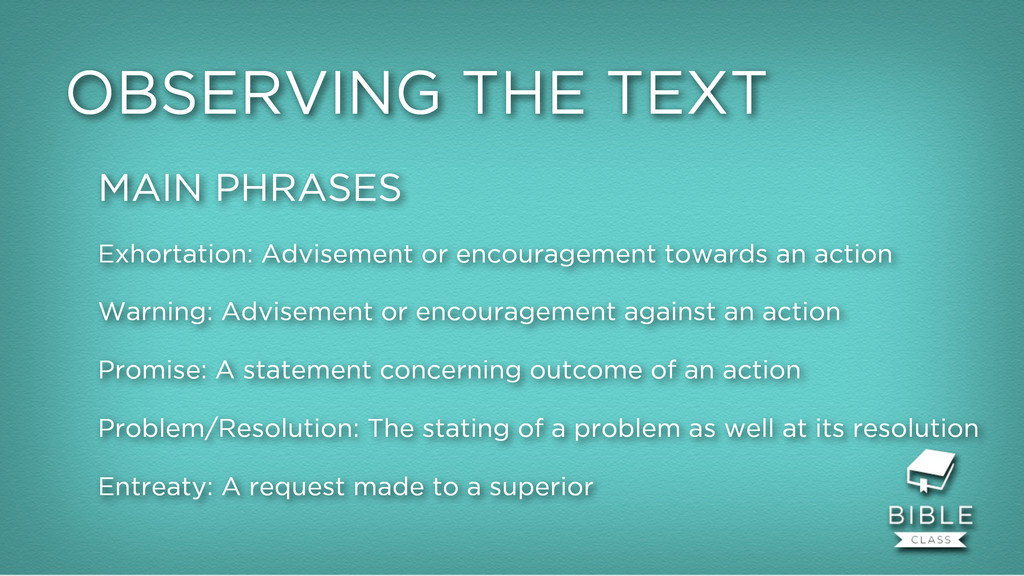 OBSERVING THE TEXT

MAIN PHRASES

Exhortation: Advisement or encouragement towards an action

Warning: Advisement or encouragement against an action

Promise: A statement concerning outcome of an action

Problem/Resolution: The stating of a problem as well at its resolution

Entreaty: A request made to a superior

BIBLE
CLASS